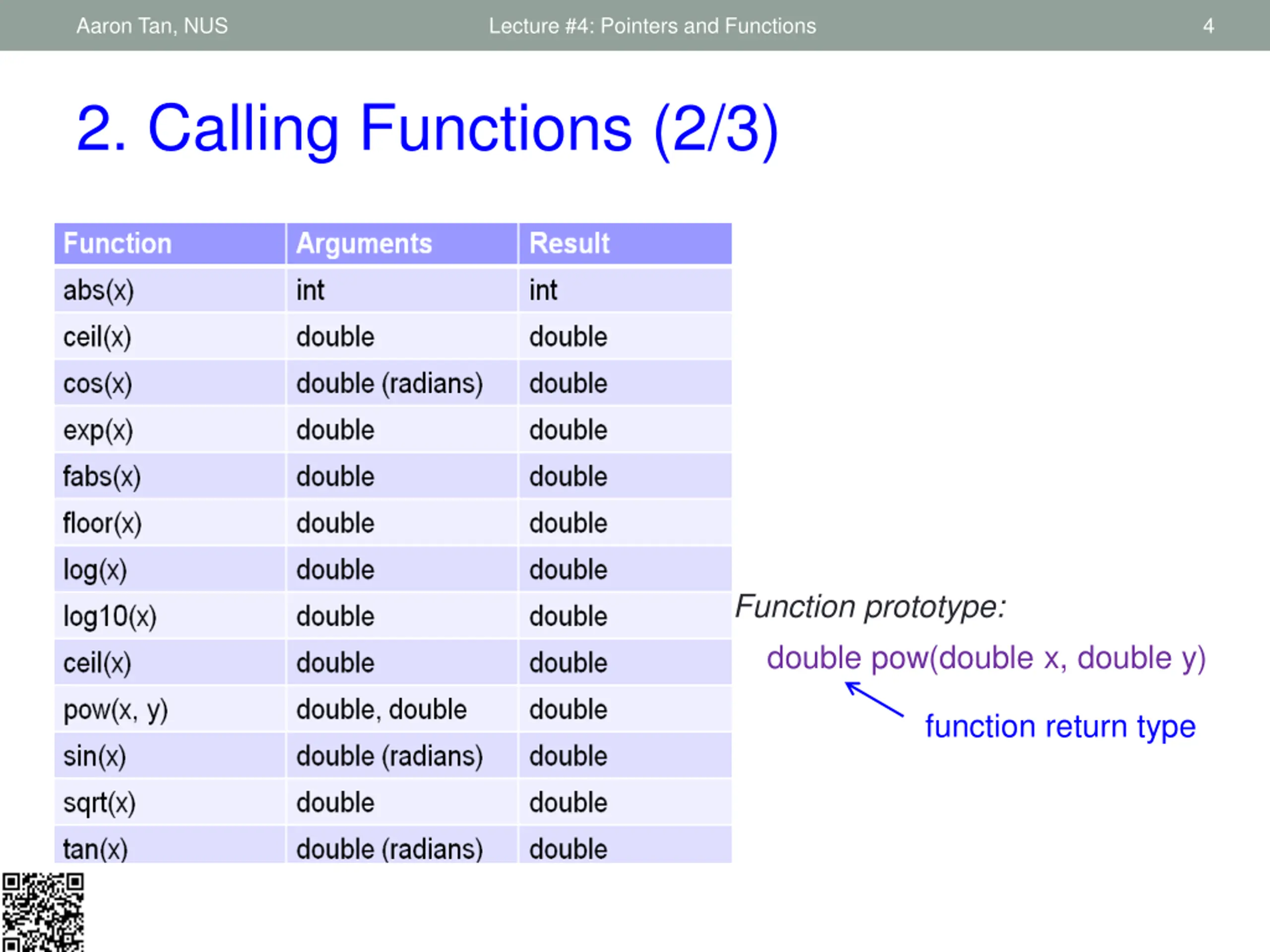 Aaron Tan, NUS
Lecture #4: Pointers and Functions
4

2. Calling Functions (2/3)

| Function | Arguments | Result |
|---|---|---|
| abs(x) | int | int |
| ceil(x) | double | double |
| cos(x) | double (radians) | double |
| exp(x) | double | double |
| fabs(x) | double | double |
| floor(x) | double | double |
| log(x) | double | double |
| log10(x) | double | double |
| ceil(x) | double | double |
| pow(x, y) | double, double | double |
| sin(x) | double (radians) | double |
| sqrt(x) | double | double |
| tan(x) | double (radians) | double |

Function prototype:

double pow(double x, double y)

function return type